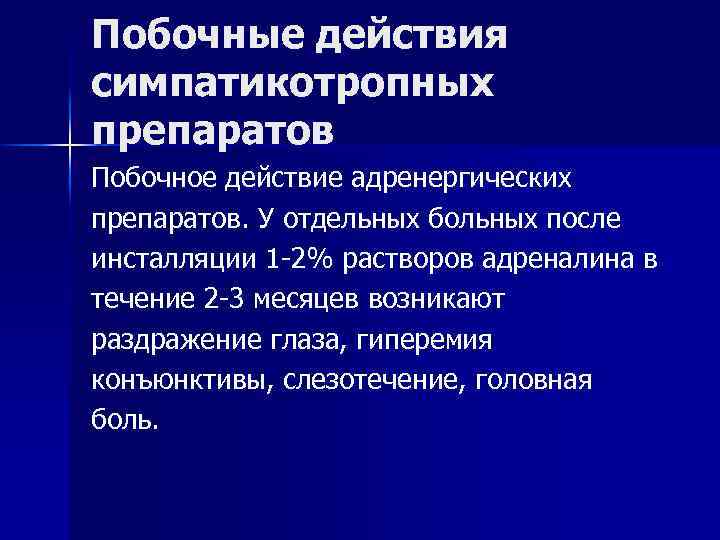 Побочные действия симпатикотропных препаратов

Побочное действие адренергических препаратов. У отдельных больных после инсталляции 1-2% растворов адреналина в течение 2-3 месяцев возникают раздражение глаза, гиперемия конъюнктивы, слезотечение, головная боль.